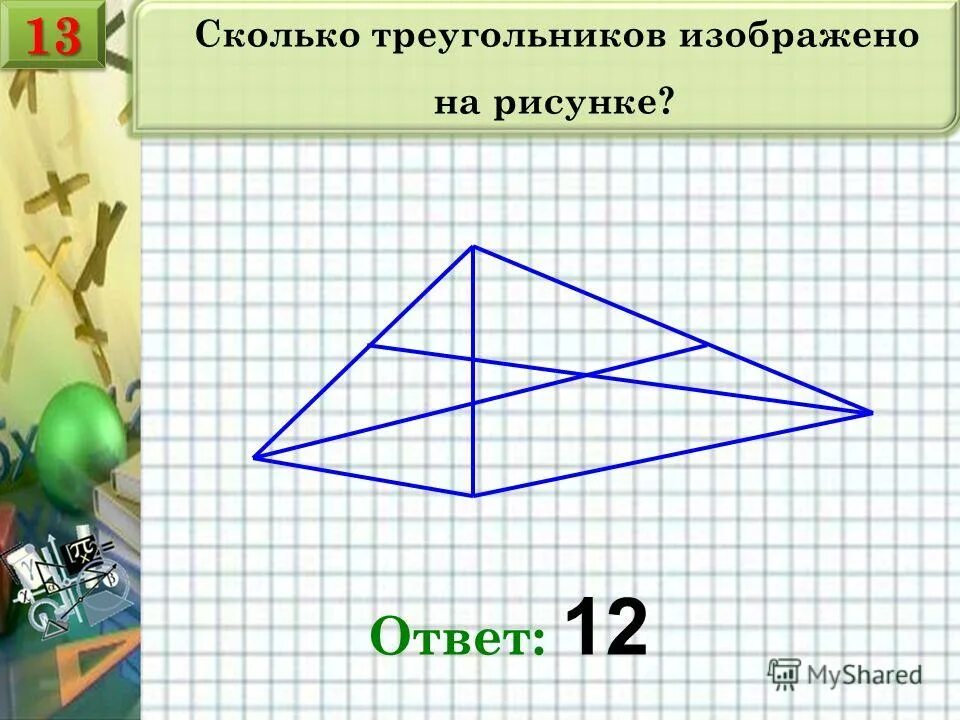 13

Сколько треугольников изображено на рисунке?

Ответ: 12

MyShared